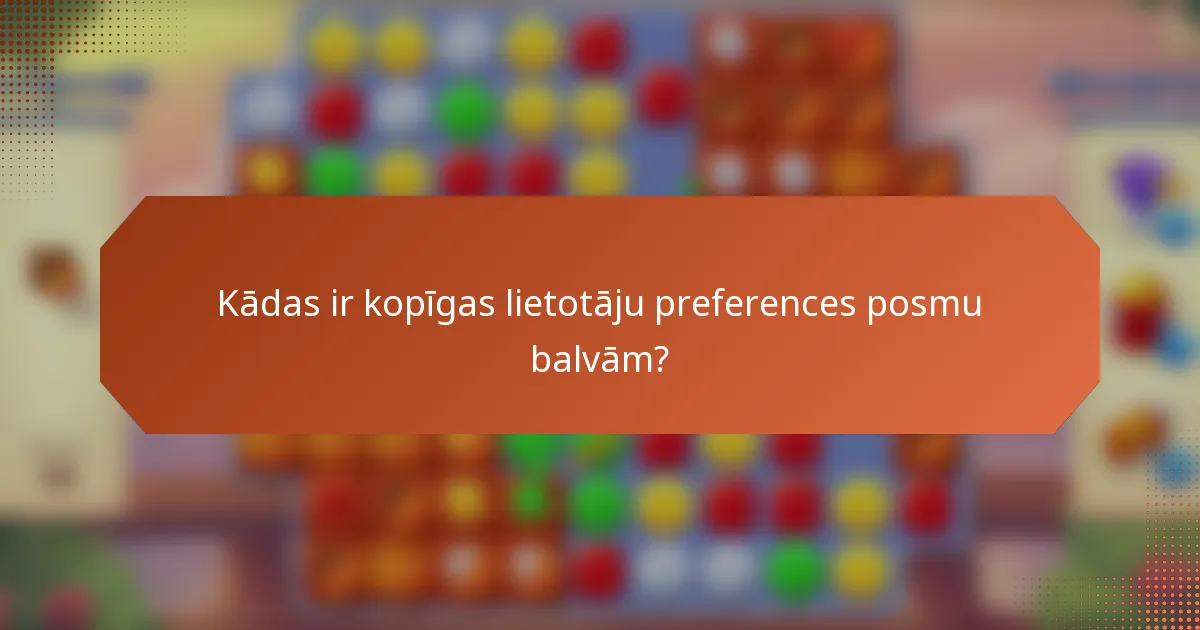 Kādas ir kopīgas lietotāju preferences posmu balvām?